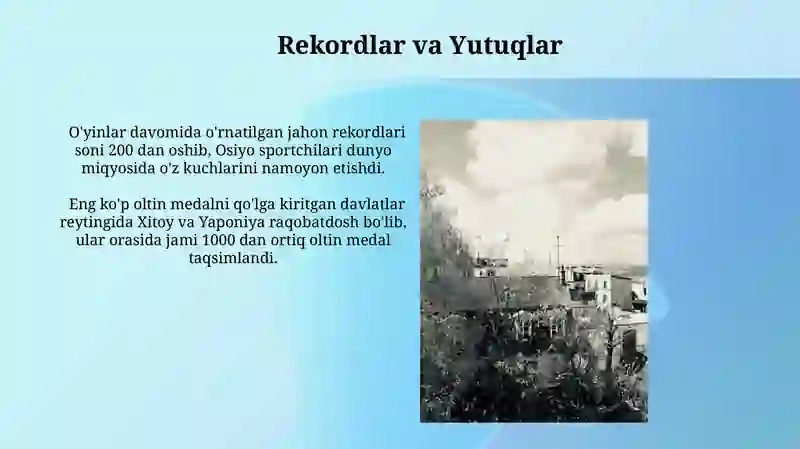 Rekordlar va Yutuqlar

O'yinlar davomida o'rnatilgan jahon rekordlari soni 200 dan oshib, Osiyo sportchilari dunyo miqyosida o'z kuchlarini namoyon etishdi.

Eng ko'p oltin medalni qo'lga kiritgan davlatlar reytingida Xitoy va Yaponiya raqobatdosh bo'lib, ular orasida jami 1000 dan ortiq oltin medal taqsimlandi.